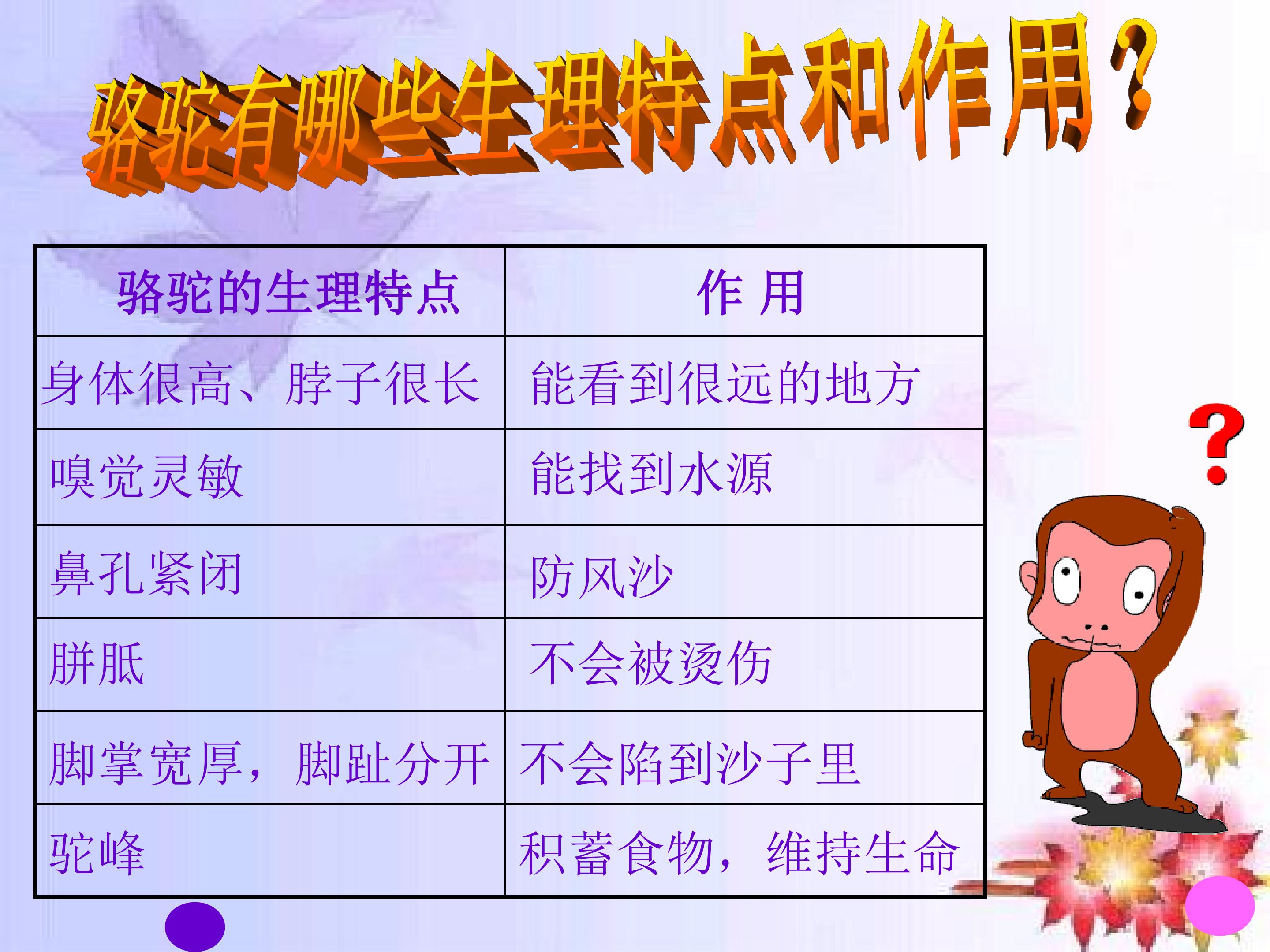 骆驼有哪些生理特点和作用？

| 骆驼的生理特点 | 作 用 |
|---|---|
| 身体很高、脖子很长 | 能看到很远的地方 |
| 嗅觉灵敏 | 能找到水源 |
| 鼻孔紧闭 | 防风沙 |
| 胼胝 | 不会被烫伤 |
| 脚掌宽厚，脚趾分开 | 不会陷到沙子里 |
| 驼峰 | 积蓄食物，维持生命 |

?